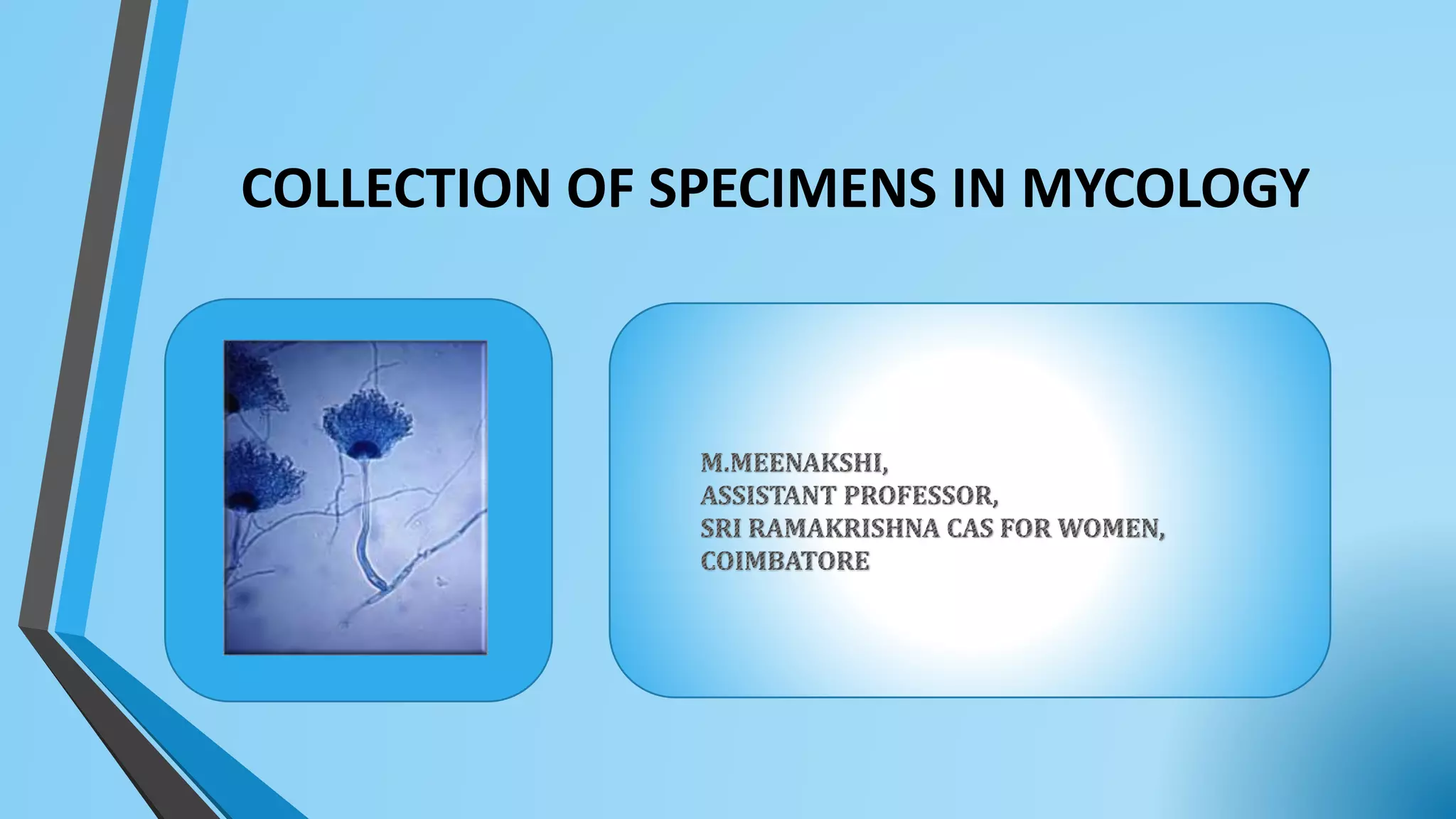 COLLECTION OF SPECIMENS IN MYCOLOGY

M.MEENAKSHI,
ASSISTANT PROFESSOR,
SRI RAMAKRISHNA CAS FOR WOMEN,
COIMBATORE